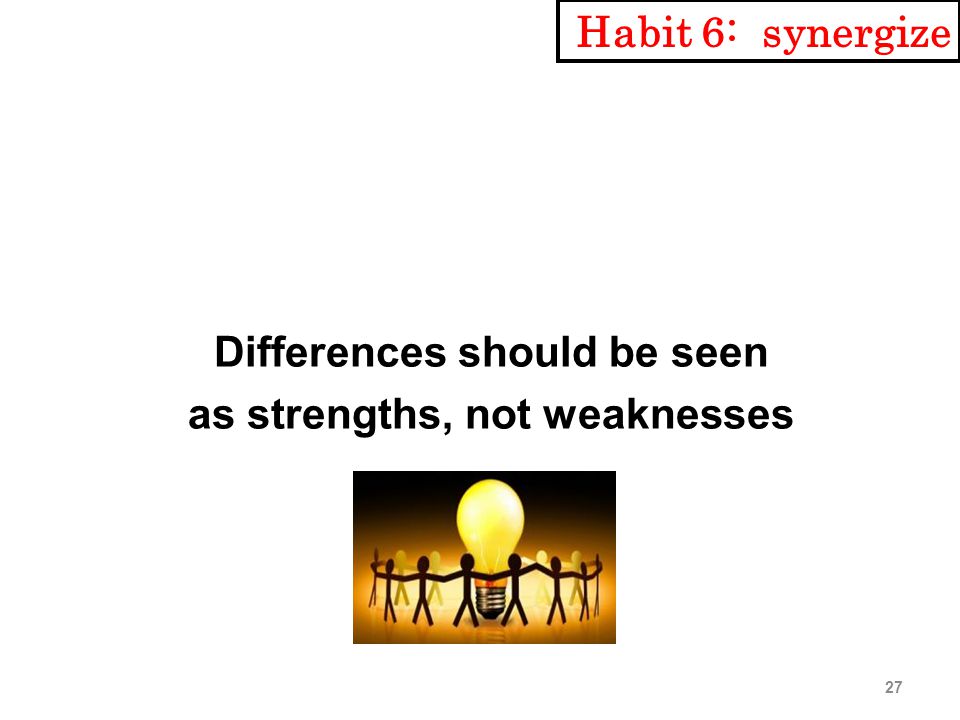 Habit 6: synergize

Differences should be seen as strengths, not weaknesses

27